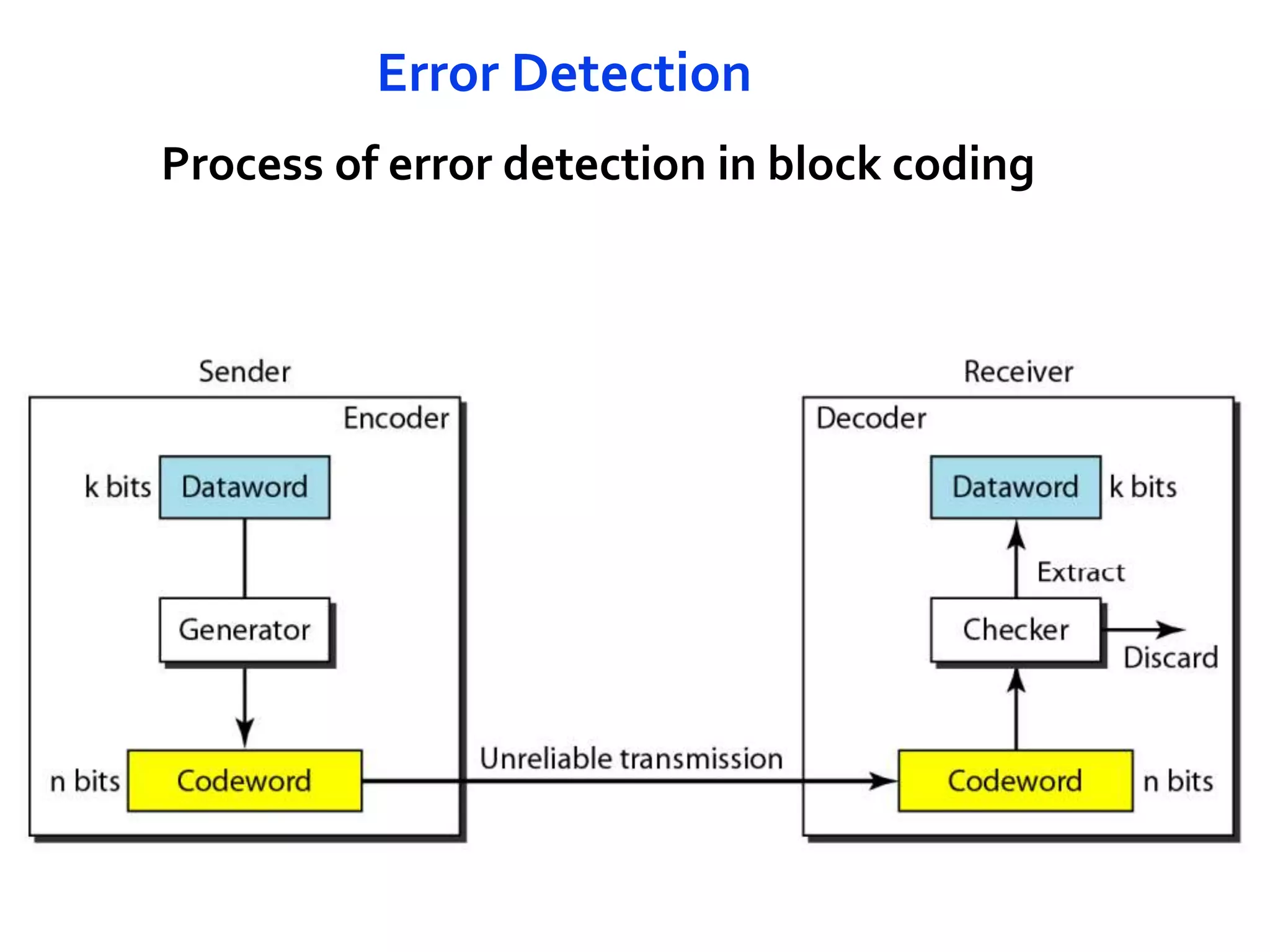 Error Detection

Process of error detection in block coding

Sender

Encoder

k bits Dataword

Generator

n bits Codeword

Unreliable transmission

Receiver

Decoder

Dataword k bits

Extract

Checker

Discard

Codeword n bits